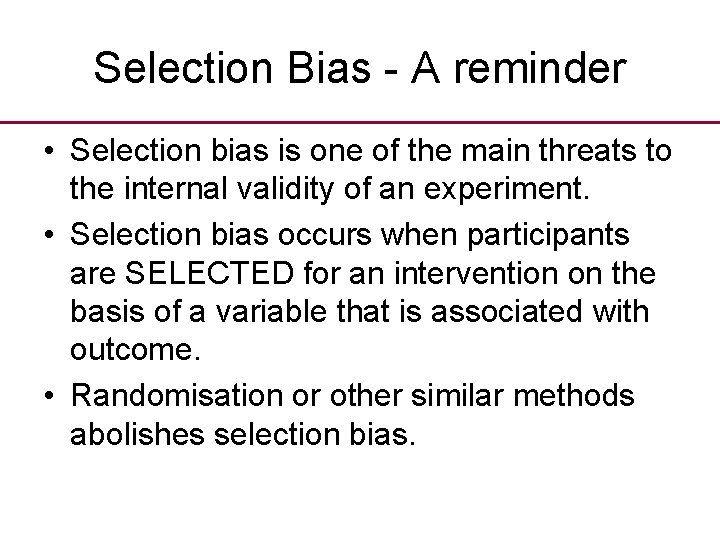 Selection Bias - A reminder

• Selection bias is one of the main threats to the internal validity of an experiment.

• Selection bias occurs when participants are SELECTED for an intervention on the basis of a variable that is associated with outcome.

• Randomisation or other similar methods abolishes selection bias.